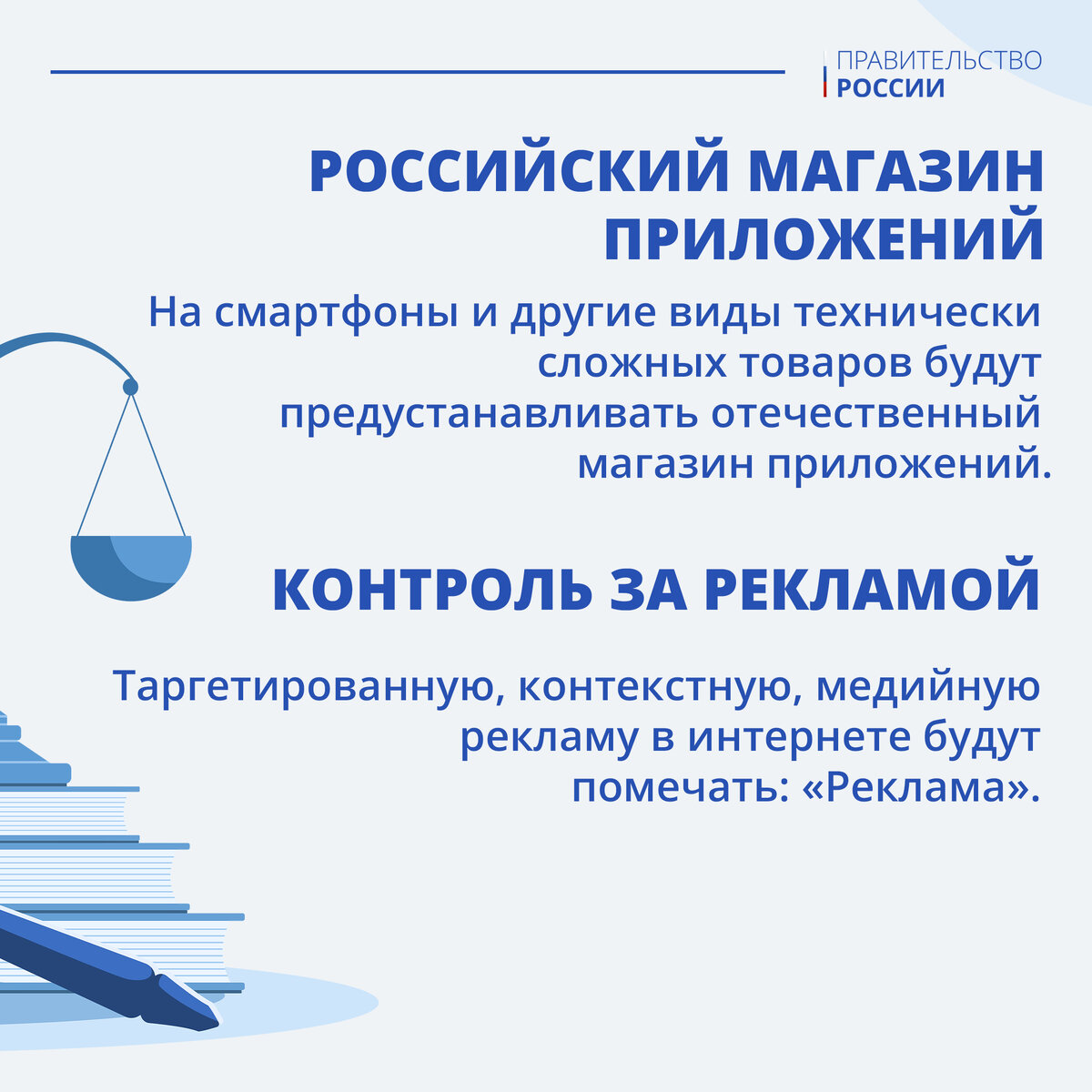 ПРАВИТЕЛЬСТВО РОССИИ

РОССИЙСКИЙ МАГАЗИН ПРИЛОЖЕНИЙ

На смартфоны и другие виды технически сложных товаров будут предустанавливать отечественный магазин приложений.

КОНТРОЛЬ ЗА РЕКЛАМОЙ

Таргетированную, контекстную, медийную рекламу в интернете будут помечать: «Реклама».